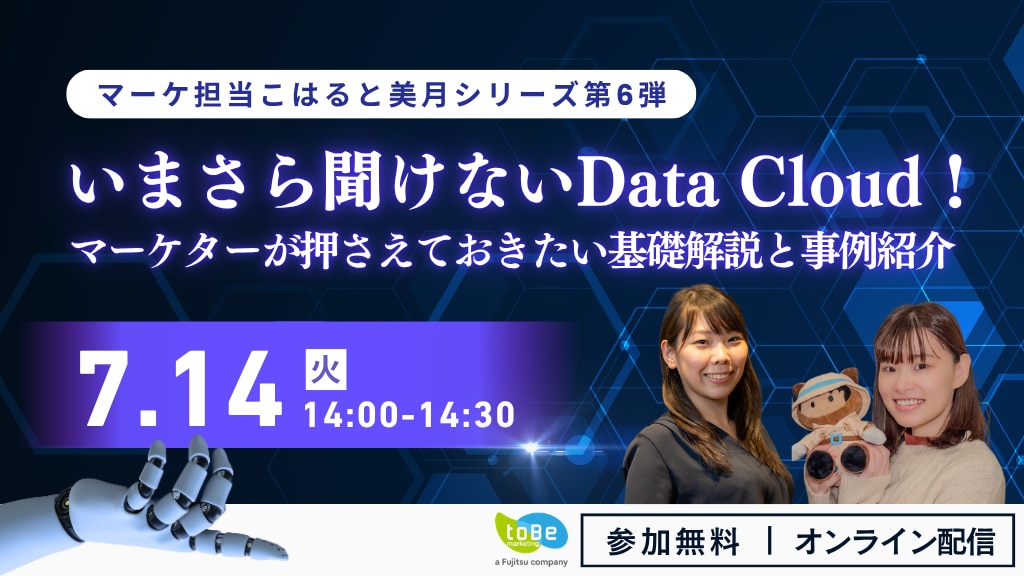 マーケ担当こはると美月シリーズ第6弾

いまさら聞けないData Cloud！
マーケターが押さえておきたい基礎解説と事例紹介

7.14 火
14:00-14:30

toBe marketing
a Fujitsu company

参加無料 ｜ オンライン配信